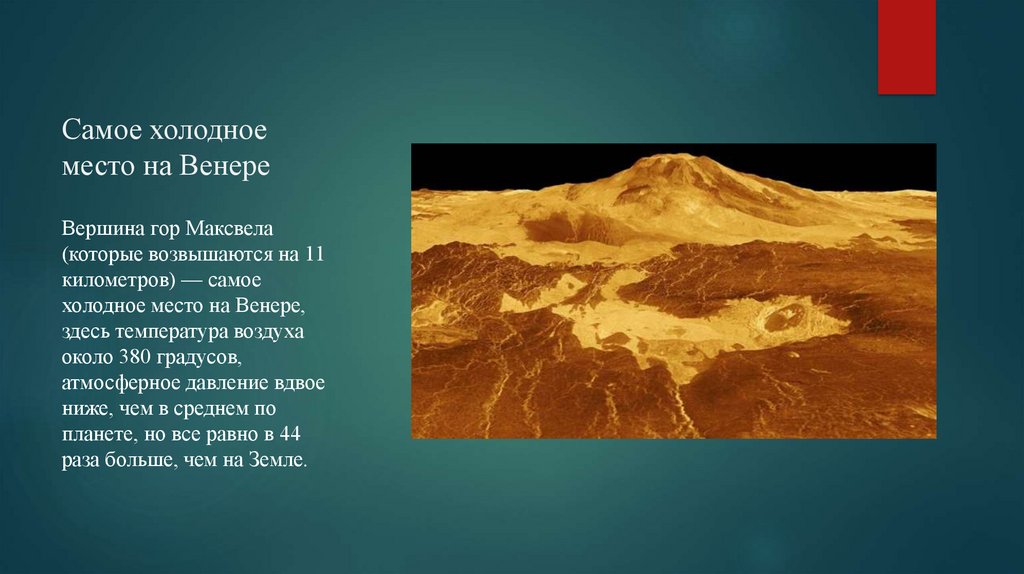 Самое холодное место на Венере

Вершина гор Максвела (которые возвышаются на 11 километров) — самое холодное место на Венере, здесь температура воздуха около 380 градусов, атмосферное давление вдвое ниже, чем в среднем по планете, но все равно в 44 раза больше, чем на Земле.